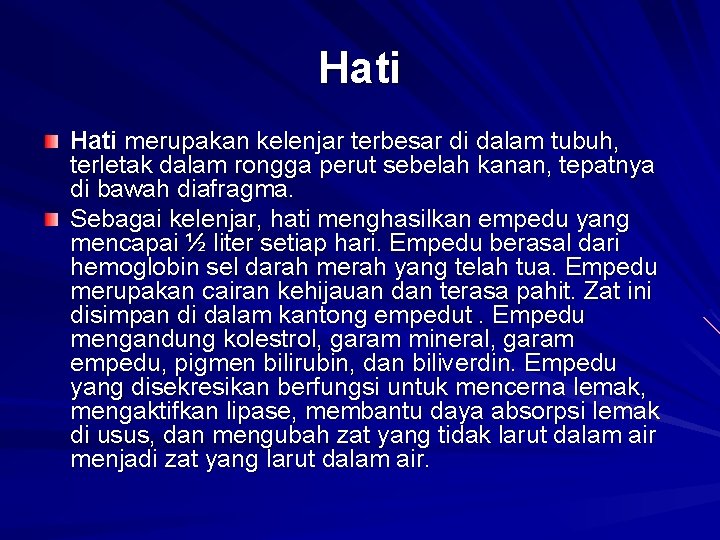 Hati

Hati merupakan kelenjar terbesar di dalam tubuh, terletak dalam rongga perut sebelah kanan, tepatnya di bawah diafragma.

Sebagai kelenjar, hati menghasilkan empedu yang mencapai ½ liter setiap hari. Empedu berasal dari hemoglobin sel darah merah yang telah tua. Empedu merupakan cairan kehijauan dan terasa pahit. Zat ini disimpan di dalam kantong empedut . Empedu mengandung kolestrol, garam mineral, garam empedu, pigmen bilirubin, dan biliverdin. Empedu yang disekresikan berfungsi untuk mencerna lemak, mengaktifkan lipase, membantu daya absorpsi lemak di usus, dan mengubah zat yang tidak larut dalam air menjadi zat yang larut dalam air.